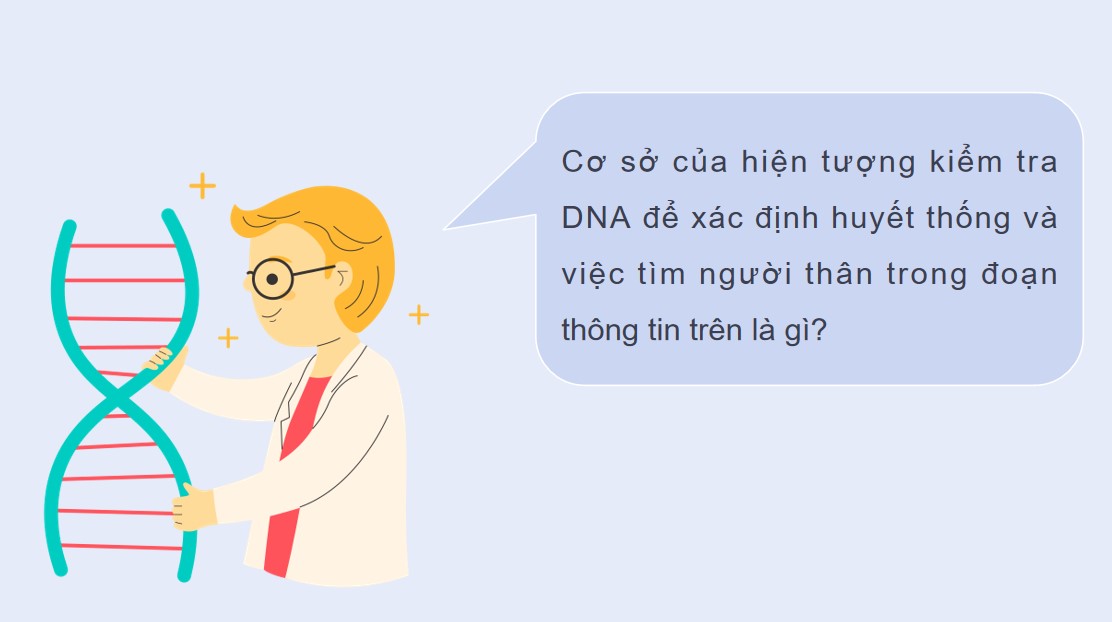 Cơ sở của hiện tượng kiểm tra DNA để xác định huyết thống và việc tìm người thân trong đoạn thông tin trên là gì?